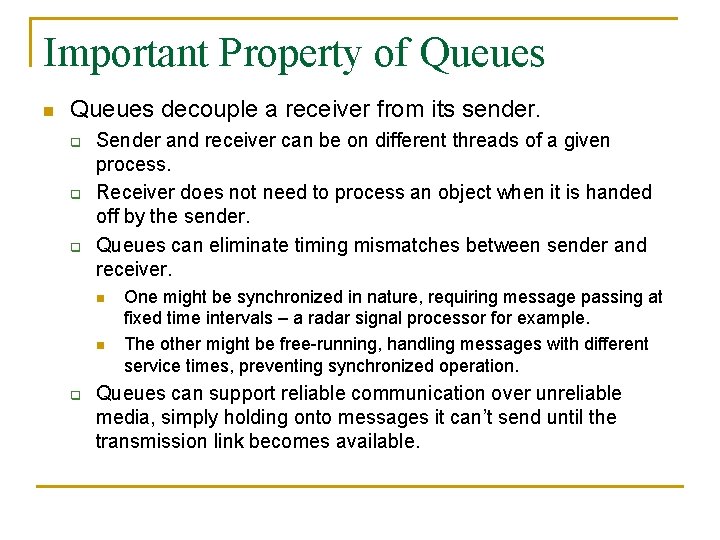 Important Property of Queues

Queues decouple a receiver from its sender.

Sender and receiver can be on different threads of a given process.

Receiver does not need to process an object when it is handed off by the sender.

Queues can eliminate timing mismatches between sender and receiver.

One might be synchronized in nature, requiring message passing at fixed time intervals – a radar signal processor for example.

The other might be free-running, handling messages with different service times, preventing synchronized operation.

Queues can support reliable communication over unreliable media, simply holding onto messages it can't send until the transmission link becomes available.